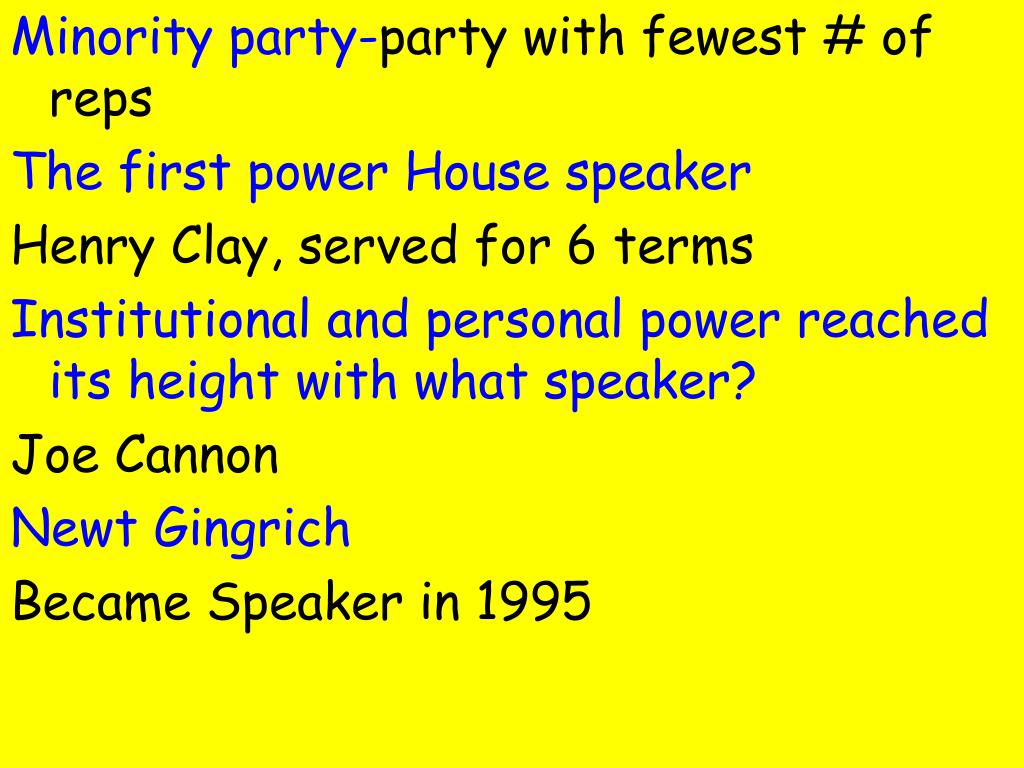 Minority party-party with fewest # of reps

The first power House speaker

Henry Clay, served for 6 terms

Institutional and personal power reached its height with what speaker?

Joe Cannon

Newt Gingrich

Became Speaker in 1995